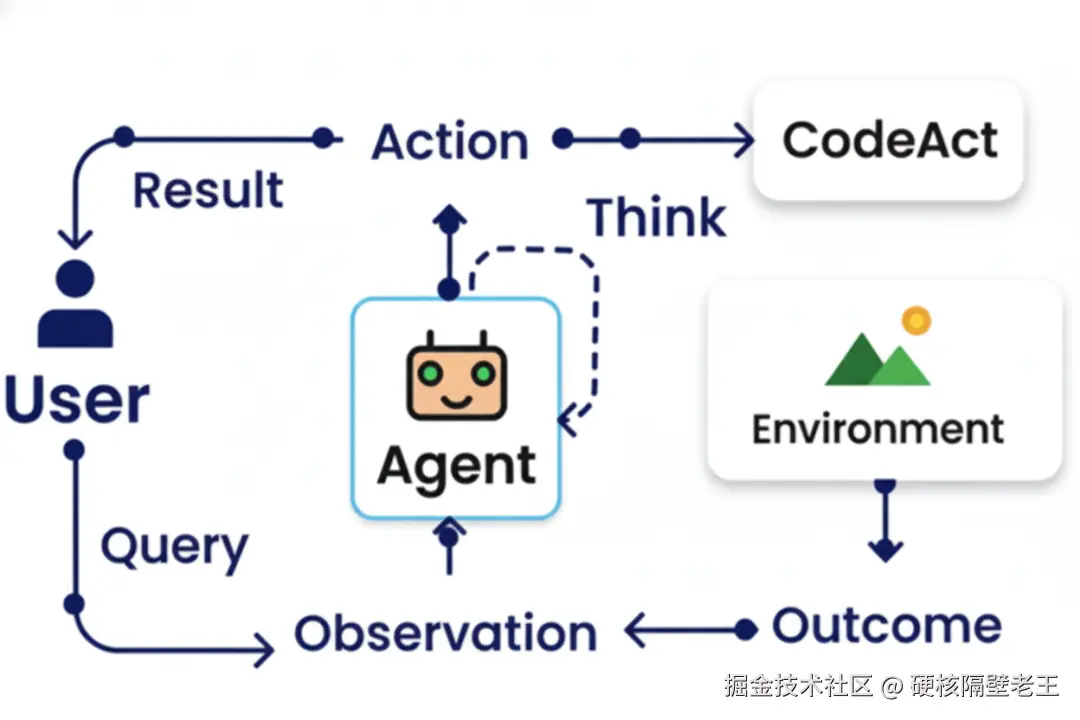 Action
CodeAct
Result
Think
User
Agent
Environment
Query
Observation
Outcome
掘金技术社区 @ 硬核隔壁老王